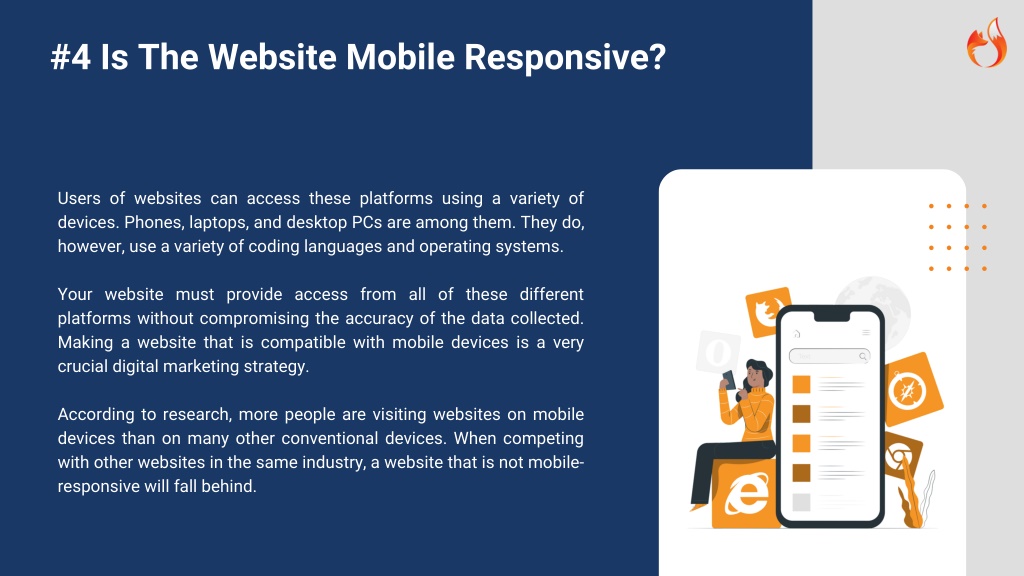 #4 Is The Website Mobile Responsive?

Users of websites can access these platforms using a variety of devices. Phones, laptops, and desktop PCs are among them. They do, however, use a variety of coding languages and operating systems.

Your website must provide access from all of these different platforms without compromising the accuracy of the data collected. Making a website that is compatible with mobile devices is a very crucial digital marketing strategy.

According to research, more people are visiting websites on mobile devices than on many other conventional devices. When competing with other websites in the same industry, a website that is not mobile-responsive will fall behind.